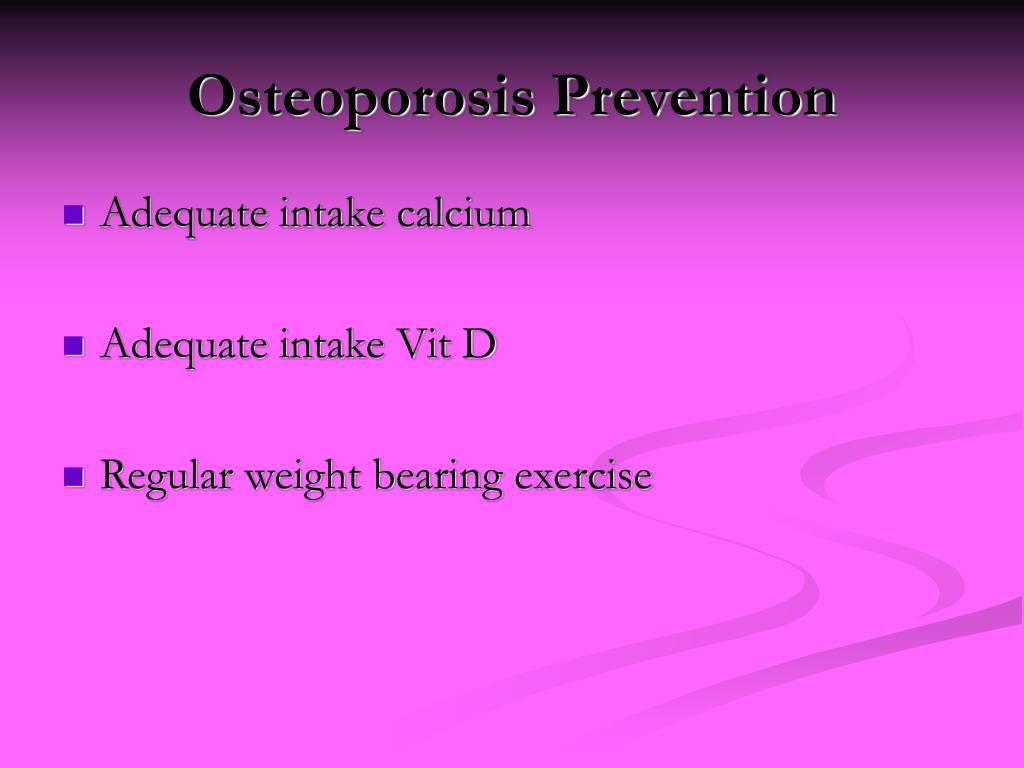 Osteoporosis Prevention

- Adequate intake calcium

- Adequate intake Vit D

- Regular weight bearing exercise